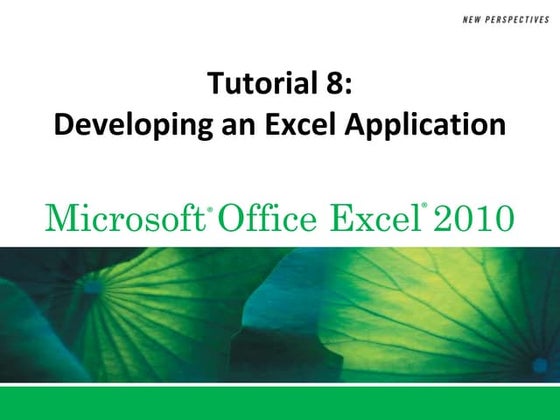 NEW PERSPECTIVES

Tutorial 8:
Developing an Excel Application

Microsoft® Office Excel® 2010